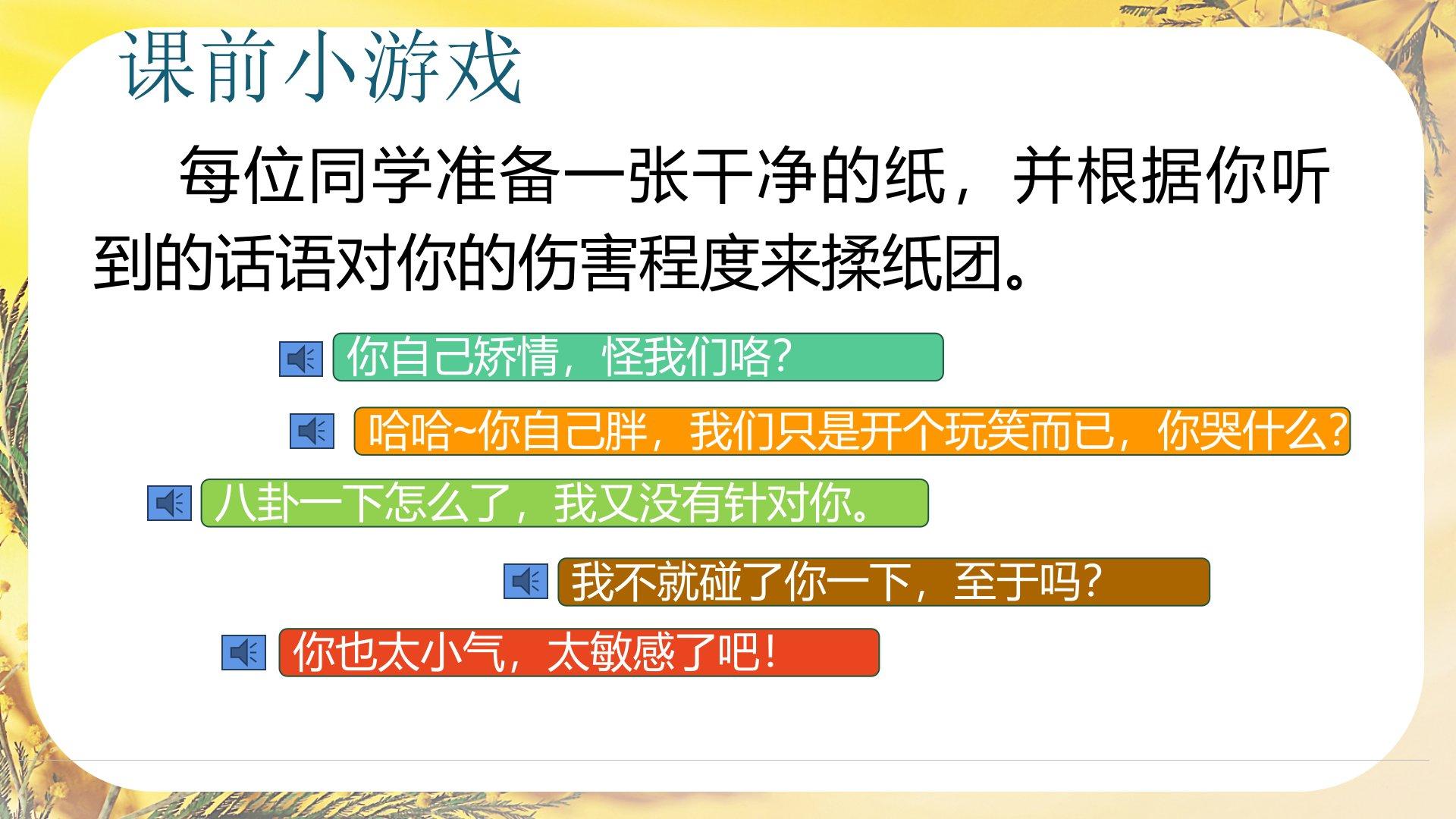 课前小游戏

每位同学准备一张干净的纸，并根据你听到的话语对你的伤害程度来揉纸团。

你自己矫情，怪我们咯？

哈哈~你自己胖，我们只是开个玩笑而已，你哭什么？

八卦一下怎么了，我又没有针对你。

我不就碰了你一下，至于吗？

你也太小气，太敏感了吧！